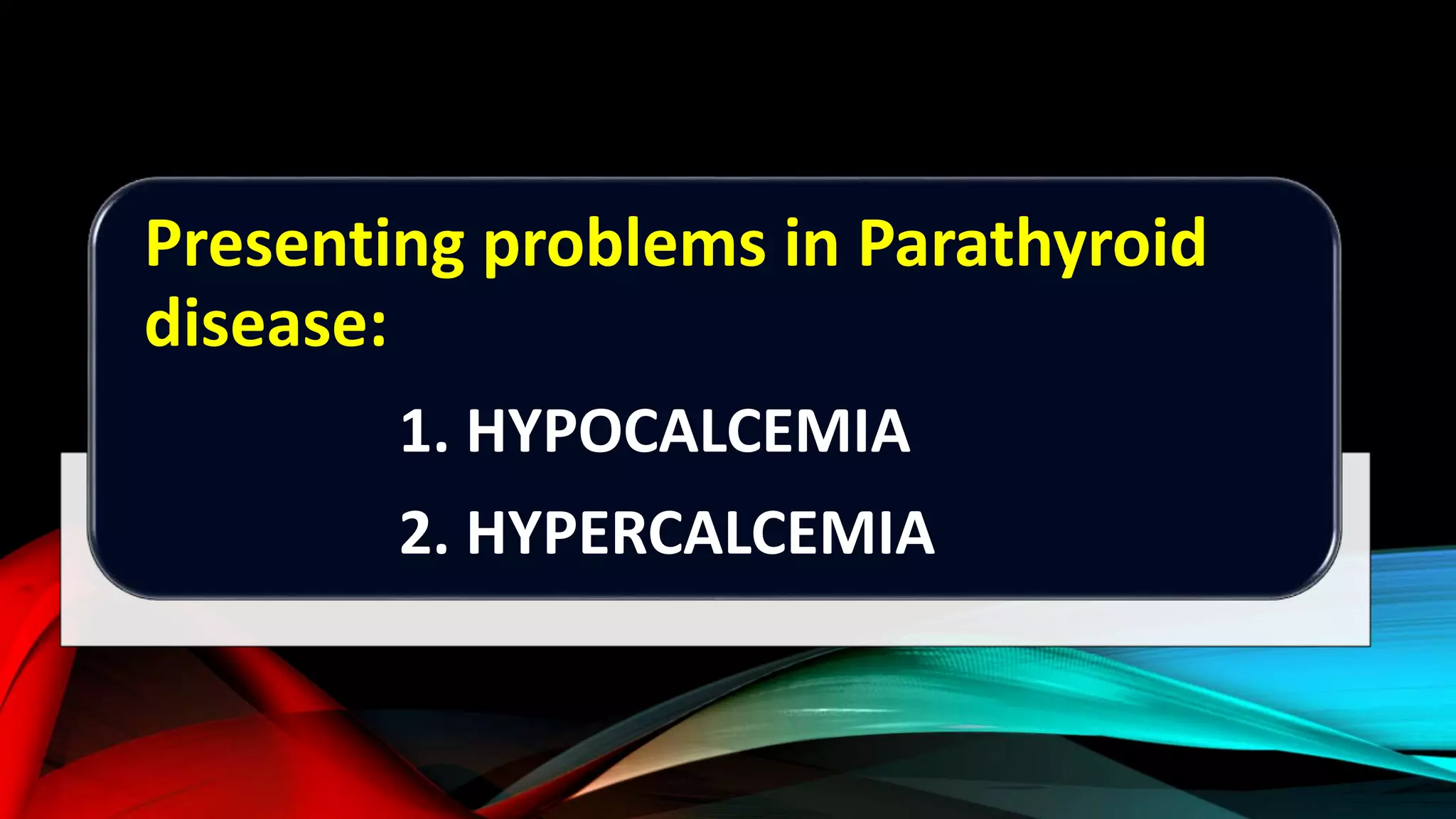 Presenting problems in Parathyroid disease:

1. HYPOCALCEMIA

2. HYPERCALCEMIA